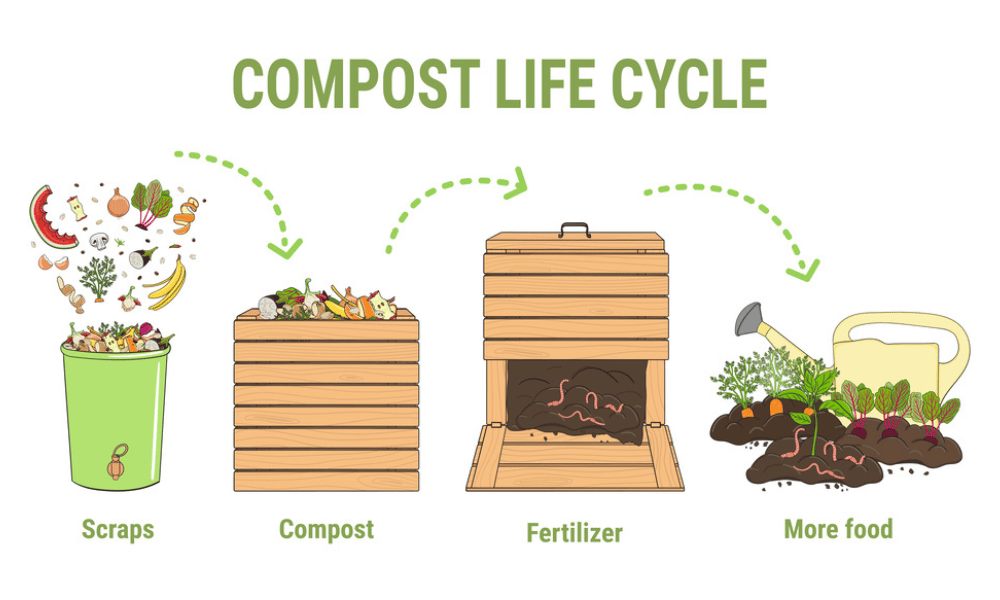 COMPOST LIFE CYCLE

Scraps

Compost

Fertilizer

More food